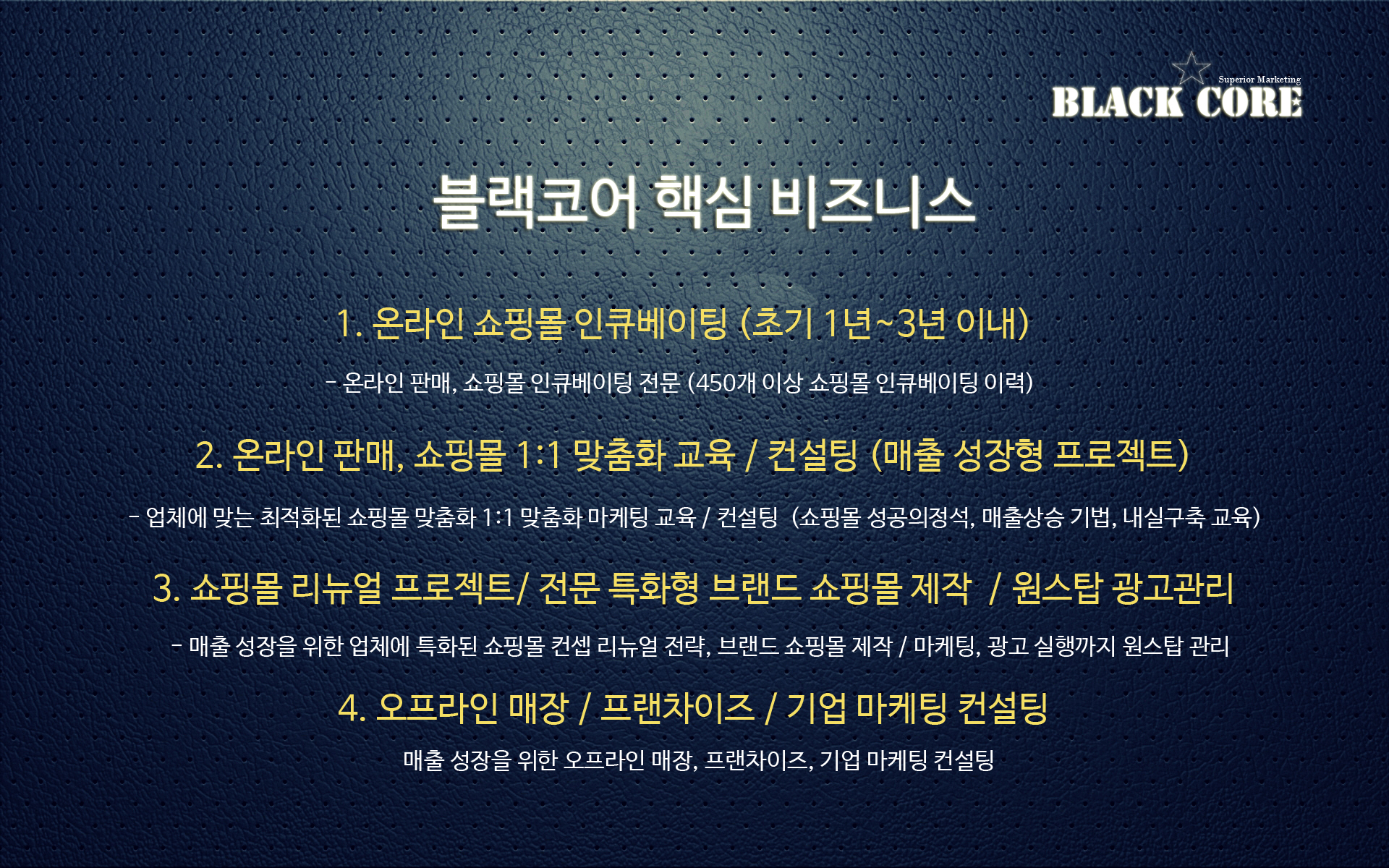 Superior Marketing
BLACK CORE

블랙코어 핵심 비즈니스

1. 온라인 쇼핑몰 인큐베이팅 (초기 1년~3년 이내)

- 온라인 판매, 쇼핑몰 인큐베이팅 전문 (450개 이상 쇼핑몰 인큐베이팅 이력)

2. 온라인 판매, 쇼핑몰 1:1 맞춤화 교육 / 컨설팅 (매출 성장형 프로젝트)

- 업체에 맞는 최적화된 쇼핑몰 맞춤화 1:1 맞춤화 마케팅 교육 / 컨설팅 (쇼핑몰 성공의정석, 매출상승 기법, 내실구축 교육)

3. 쇼핑몰 리뉴얼 프로젝트/ 전문 특화형 브랜드 쇼핑몰 제작 / 원스탑 광고관리

- 매출 성장을 위한 업체에 특화된 쇼핑몰 컨셉 리뉴얼 전략, 브랜드 쇼핑몰 제작 / 마케팅, 광고 실행까지 원스탑 관리

4. 오프라인 매장 / 프랜차이즈 / 기업 마케팅 컨설팅

매출 성장을 위한 오프라인 매장, 프랜차이즈, 기업 마케팅 컨설팅